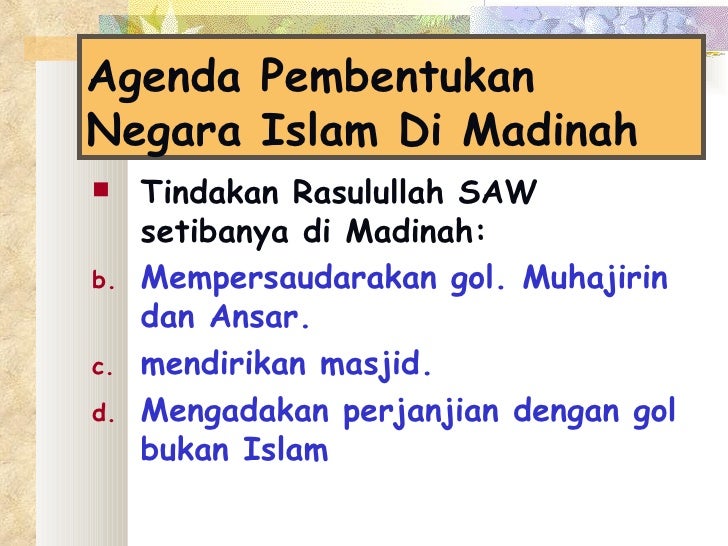 Agenda Pembentukan Negara Islam Di Madinah

Tindakan Rasulullah SAW setibanya di Madinah:

b. Mempersaudarakan gol. Muhajirin dan Ansar.

c. mendirikan masjid.

d. Mengadakan perjanjian dengan gol bukan Islam